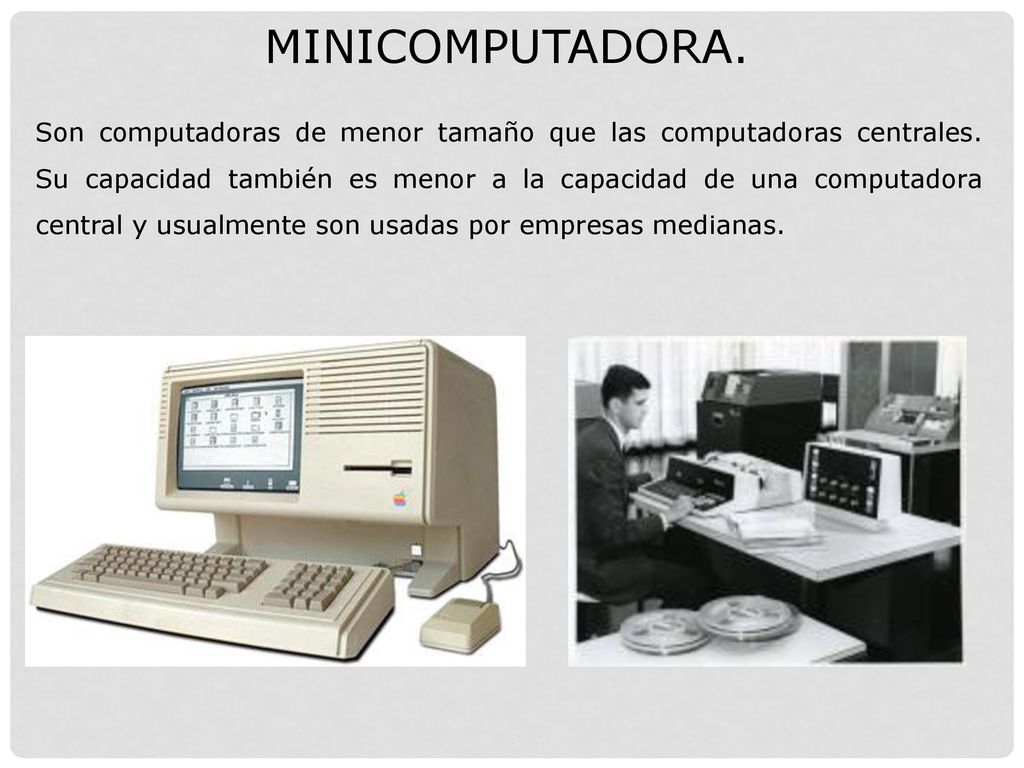 MINICOMPUTADORA.

Son computadoras de menor tamaño que las computadoras centrales. Su capacidad también es menor a la capacidad de una computadora central y usualmente son usadas por empresas medianas.